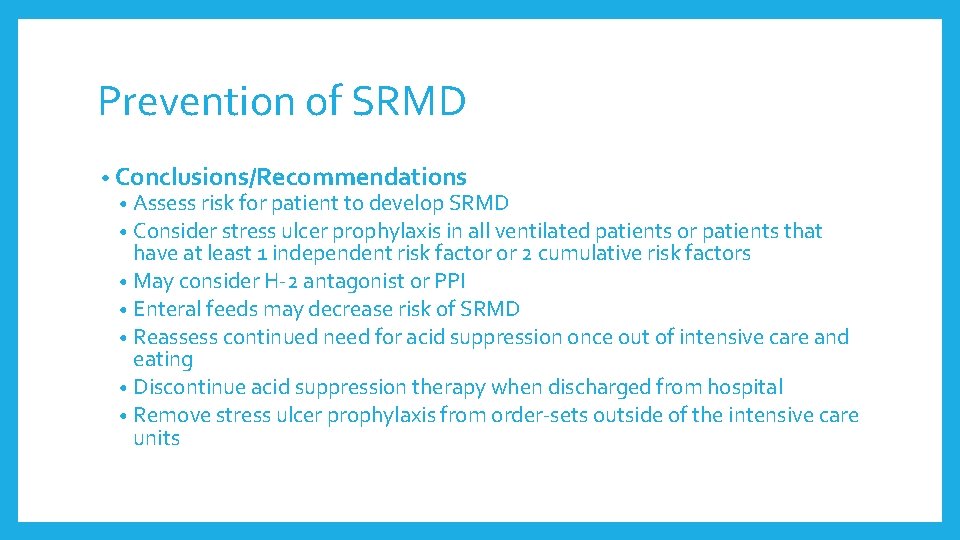 Prevention of SRMD

• Conclusions/Recommendations
  • Assess risk for patient to develop SRMD
  • Consider stress ulcer prophylaxis in all ventilated patients or patients that have at least 1 independent risk factor or 2 cumulative risk factors
  • May consider H-2 antagonist or PPI
  • Enteral feeds may decrease risk of SRMD
  • Reassess continued need for acid suppression once out of intensive care and eating
  • Discontinue acid suppression therapy when discharged from hospital
  • Remove stress ulcer prophylaxis from order-sets outside of the intensive care units